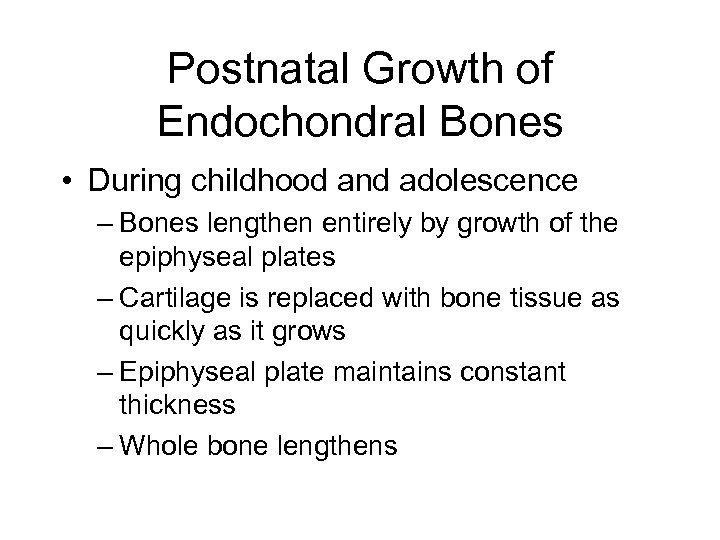 Postnatal Growth of Endochondral Bones

• During childhood and adolescence

– Bones lengthen entirely by growth of the epiphyseal plates

– Cartilage is replaced with bone tissue as quickly as it grows

– Epiphyseal plate maintains constant thickness

– Whole bone lengthens